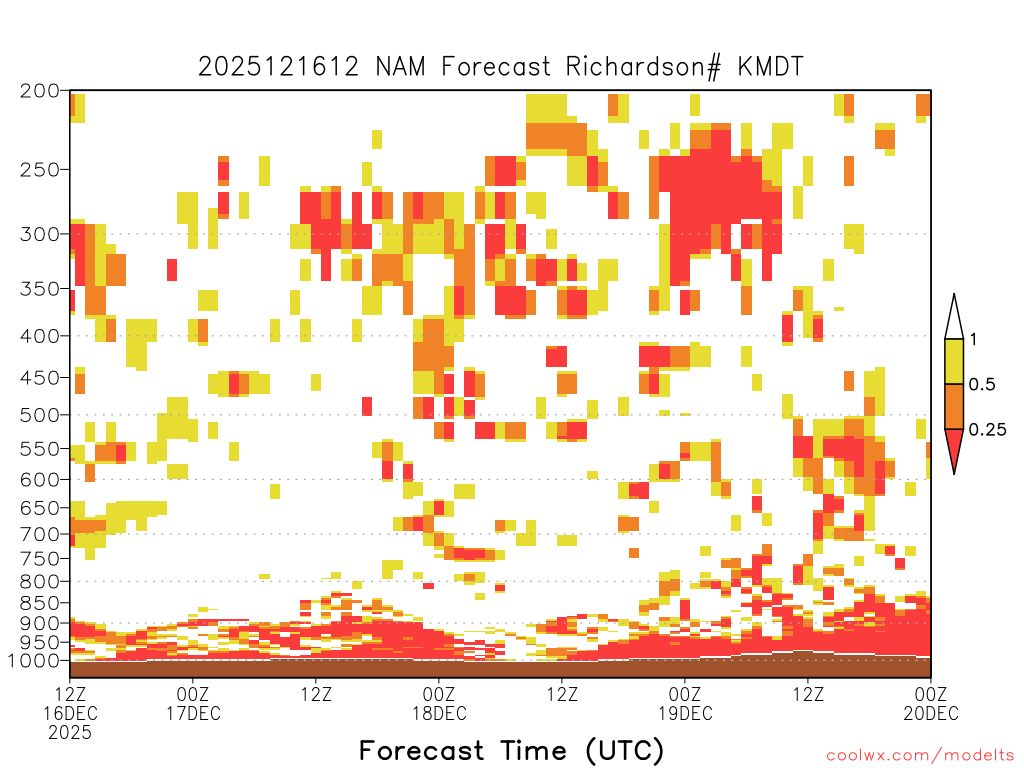 2025121612 NAM Forecast Richardson# KMDT

200
250
300
350
400
450
500
550
600
650
700
750
800
850
900
950
1000

1
0.5
0.25

12Z 16DEC 2025
00Z 17DEC
12Z
00Z 18DEC
12Z
00Z 19DEC
12Z
00Z 20DEC

Forecast Time (UTC)

coolwx.com/modelts